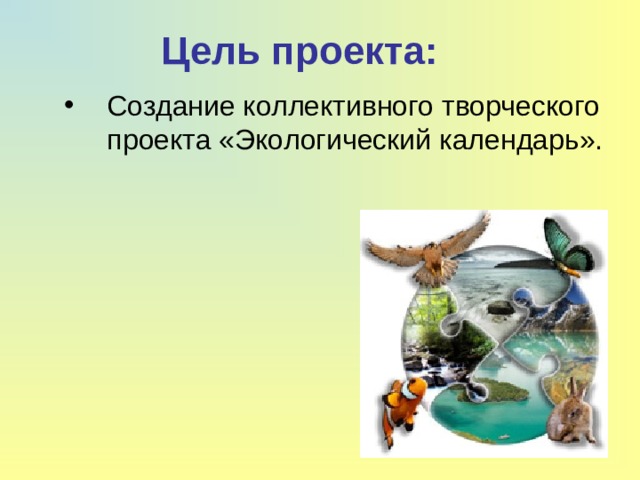 Цель проекта:

• Создание коллективного творческого проекта «Экологический календарь».